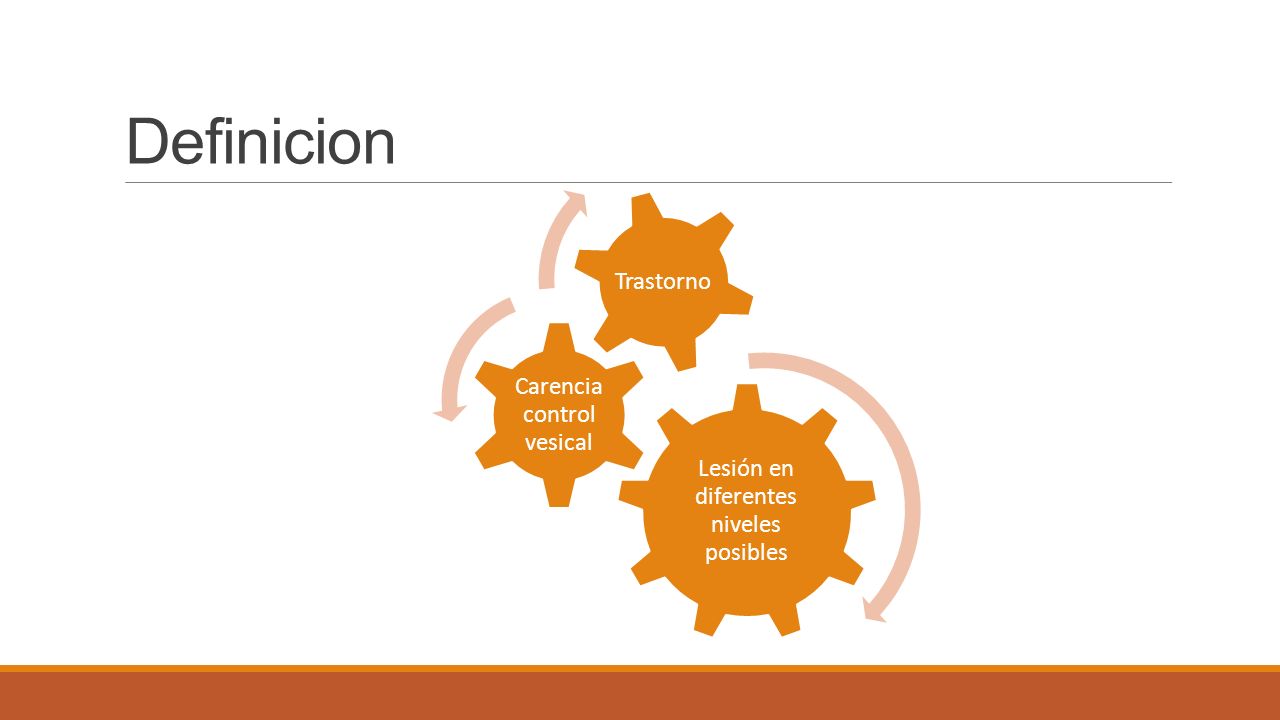 Definicion

Trastorno

Carencia control vesical

Lesión en diferentes niveles posibles